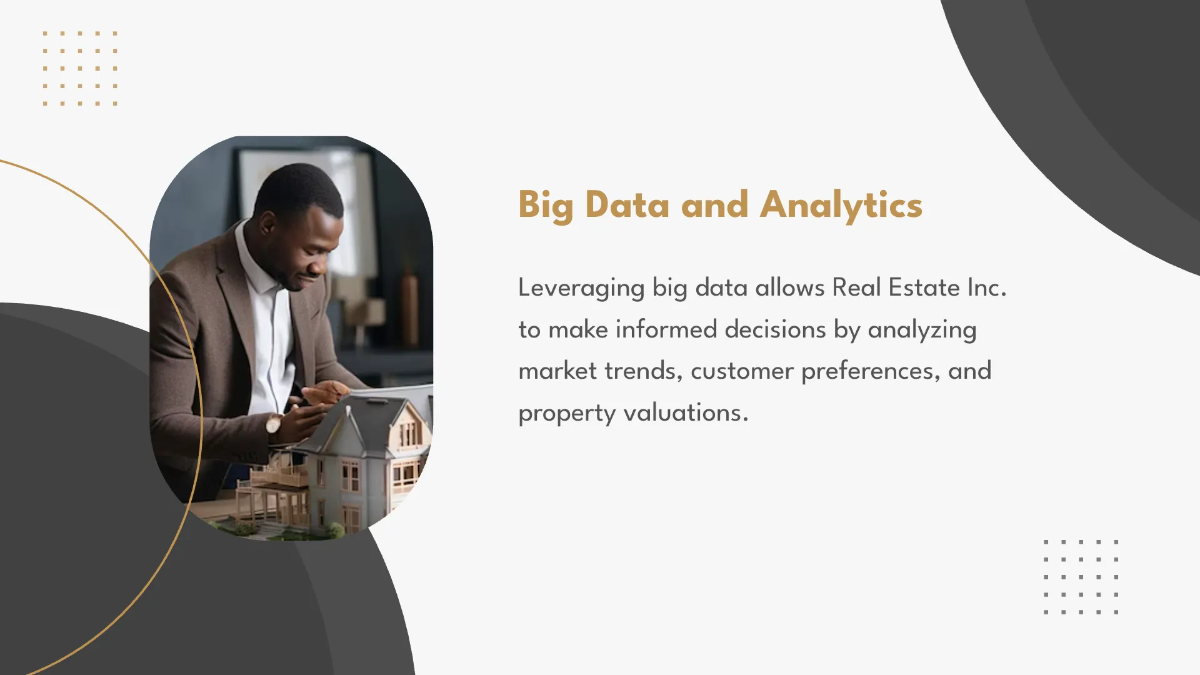 Big Data and Analytics

Leveraging big data allows Real Estate Inc. to make informed decisions by analyzing market trends, customer preferences, and property valuations.